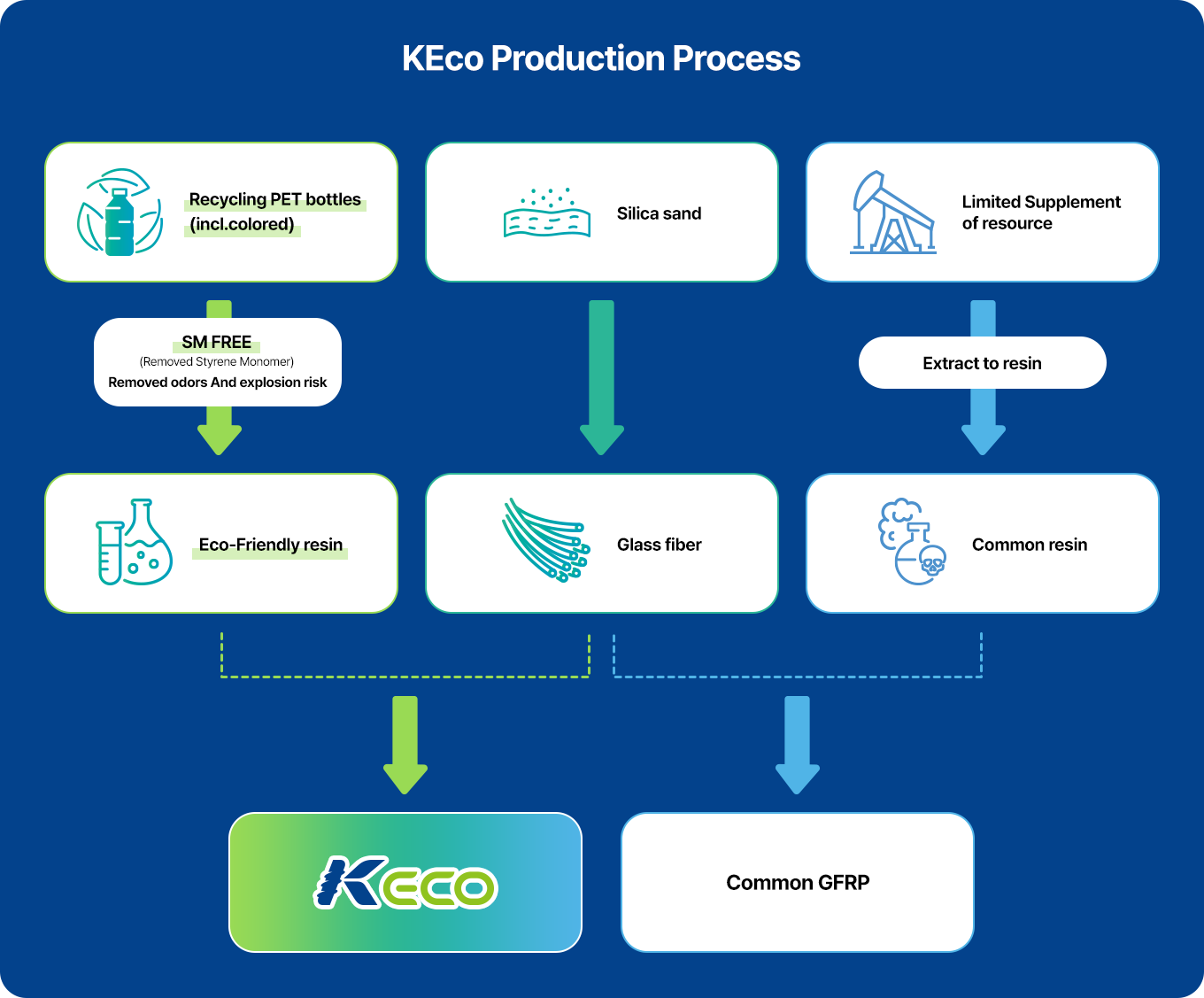 KEco Production Process

Recycling PET bottles (incl.colored)

Silica sand

Limited Supplement of resource

SM FREE
(Removed Styrene Monomer)
Removed odors And explosion risk

Extract to resin

Eco-Friendly resin

Glass fiber

Common resin

KECO

Common GFRP